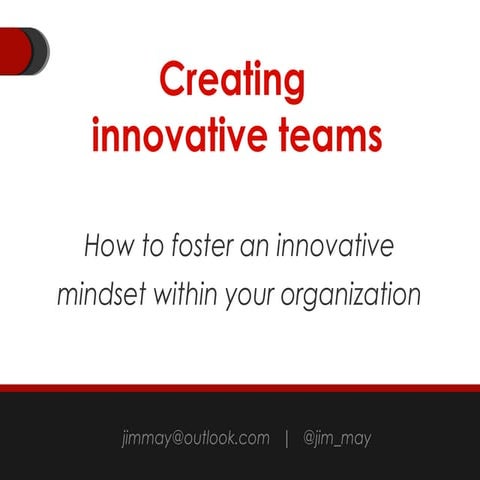 Creating innovative teams

How to foster an innovative mindset within your organization

jimmay@outlook.com | @jim_may